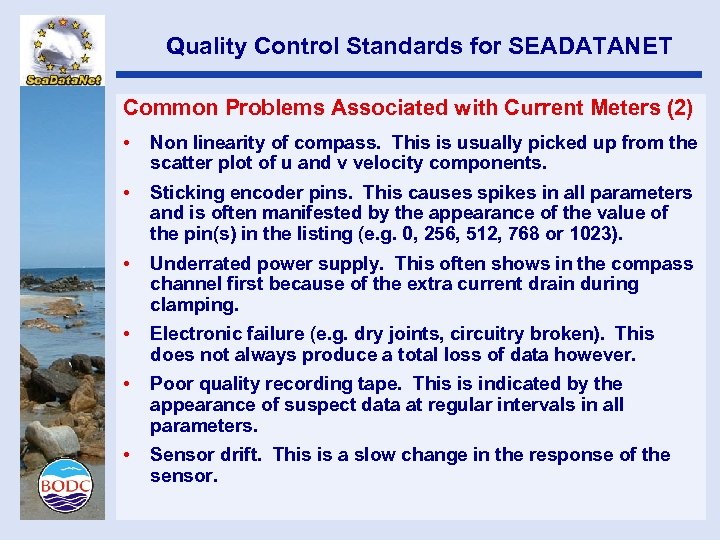 SeaDataNet

Quality Control Standards for SEADATANET

Common Problems Associated with Current Meters (2)

• Non linearity of compass. This is usually picked up from the scatter plot of u and v velocity components.

• Sticking encoder pins. This causes spikes in all parameters and is often manifested by the appearance of the value of the pin(s) in the listing (e.g. 0, 256, 512, 768 or 1023).

• Underrated power supply. This often shows in the compass channel first because of the extra current drain during clamping.

• Electronic failure (e.g. dry joints, circuitry broken). This does not always produce a total loss of data however.

• Poor quality recording tape. This is indicated by the appearance of suspect data at regular intervals in all parameters.

• Sensor drift. This is a slow change in the response of the sensor.

BODC